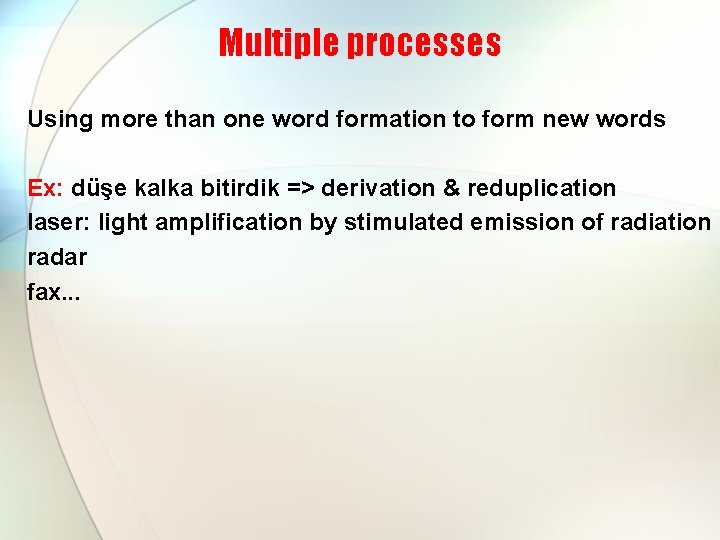 Multiple processes

Using more than one word formation to form new words

Ex: düşe kalka bitirdik => derivation & reduplication
laser: light amplification by stimulated emission of radiation
radar
fax...